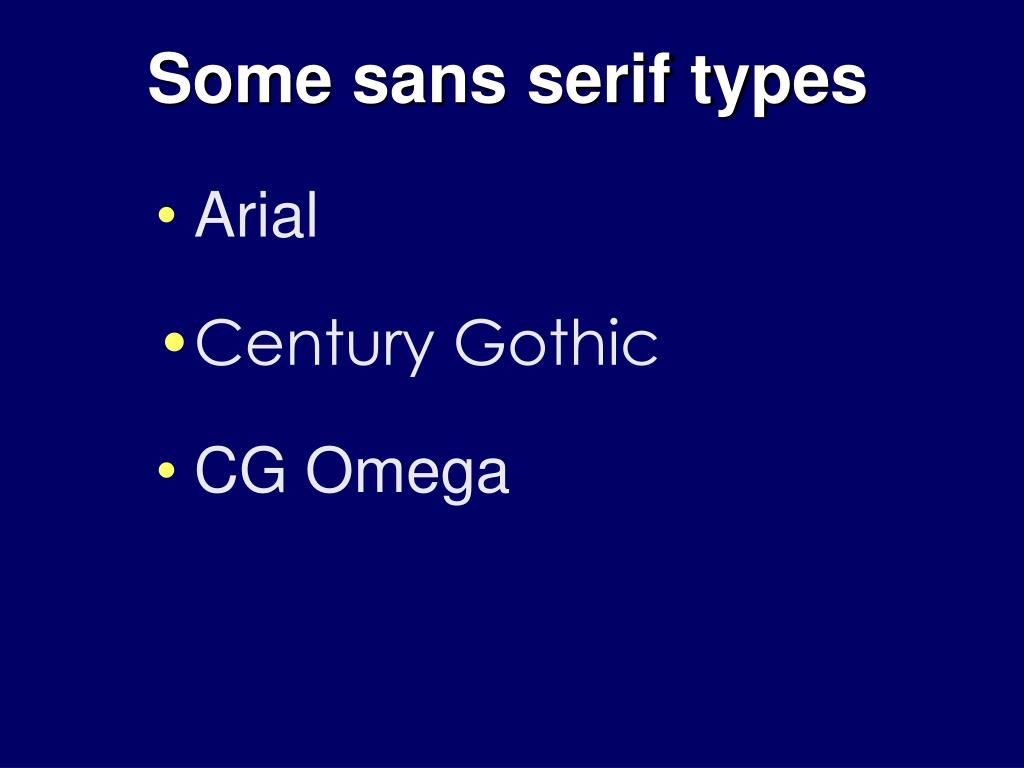 Some sans serif types

• Arial

• Century Gothic

• CG Omega